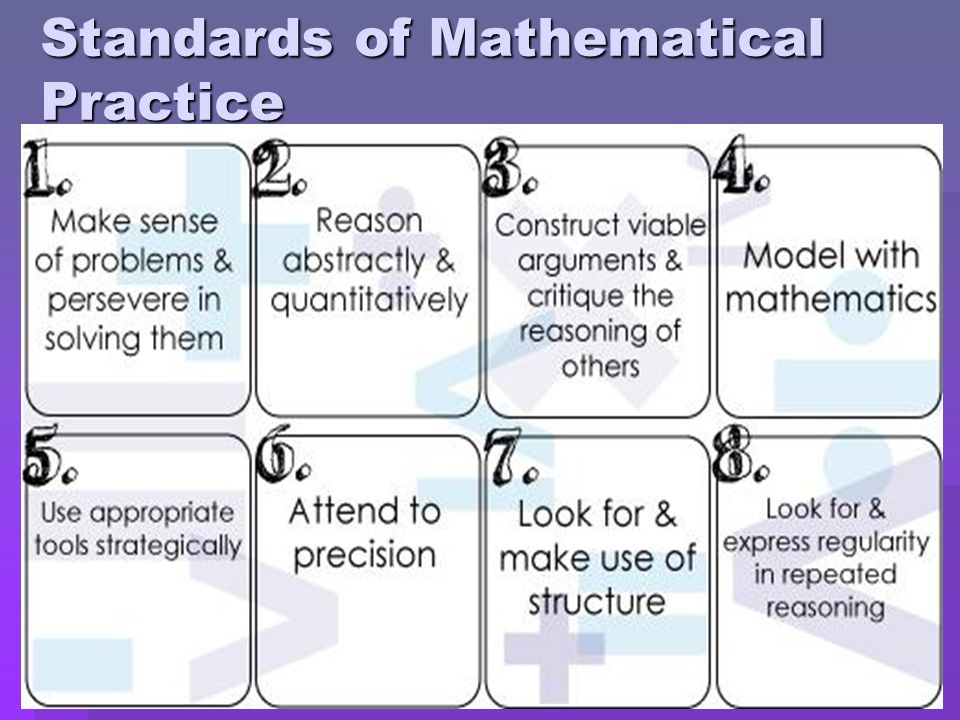 Standards of Mathematical Practice

1. Make sense of problems & persevere in solving them

2. Reason abstractly & quantitatively

3. Construct viable arguments & critique the reasoning of others

4. Model with mathematics

5. Use appropriate tools strategically

6. Attend to precision

7. Look for & make use of structure

8. Look for & express regularity in repeated reasoning